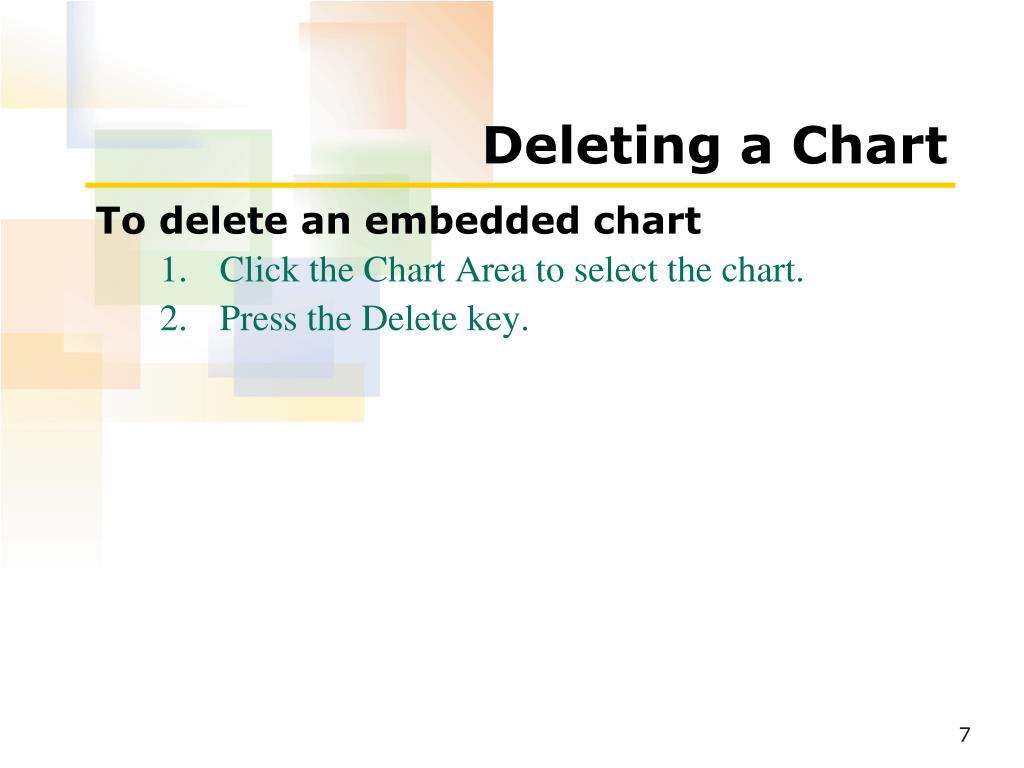 Deleting a Chart

To delete an embedded chart

1. Click the Chart Area to select the chart.
2. Press the Delete key.

7